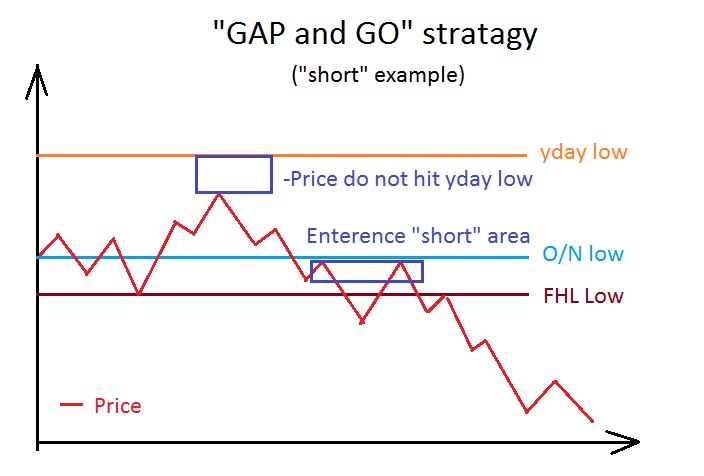 "GAP and GO" stratagy
("short" example)

yday low
-Price do not hit yday low
Enterence "short" area
O/N low
FHL Low
Price